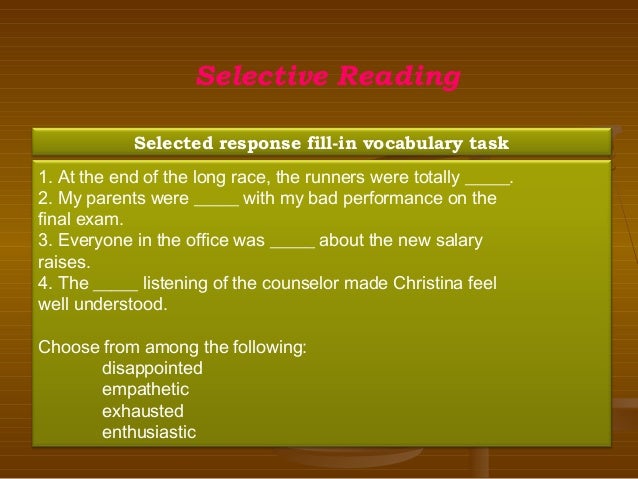 Selective Reading

Selected response fill-in vocabulary task

1. At the end of the long race, the runners were totally _____.
2. My parents were _____ with my bad performance on the final exam.
3. Everyone in the office was _____ about the new salary raises.
4. The _____ listening of the counselor made Christina feel well understood.

Choose from among the following:
disappointed
empathetic
exhausted
enthusiastic